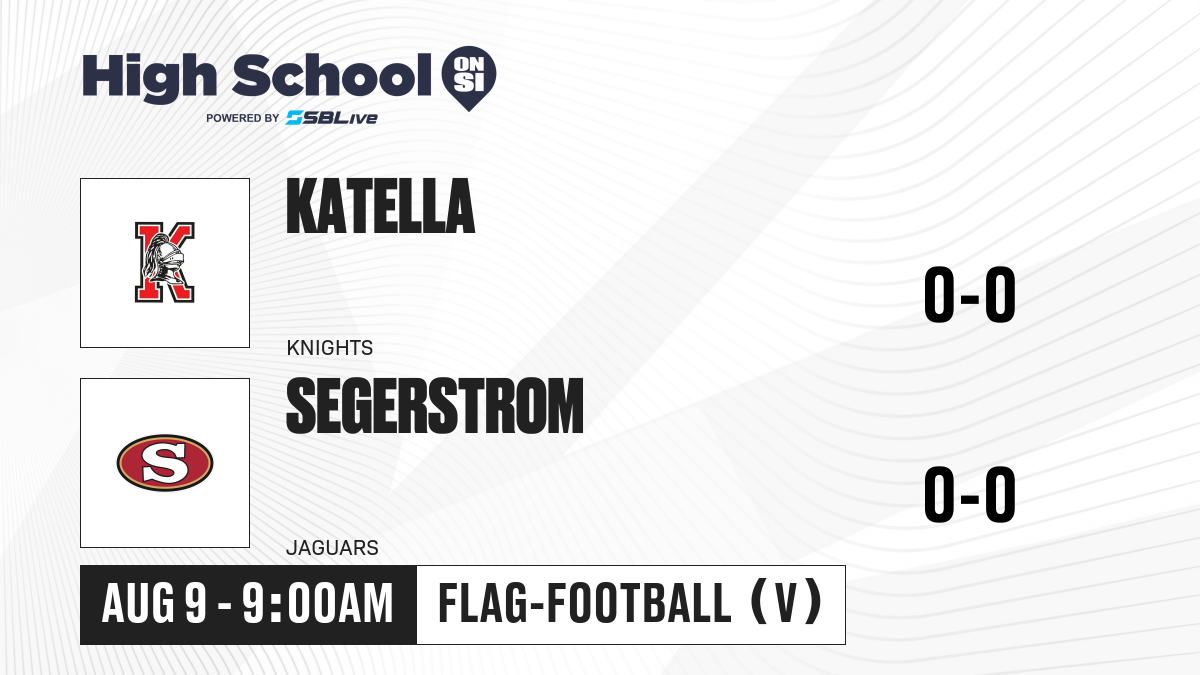 High School ON SI
POWERED BY SBLive

K
KATELLA
KNIGHTS
0-0

S
SEGERSTROM
JAGUARS
0-0

AUG 9 - 9:00AM
FLAG-FOOTBALL (V)